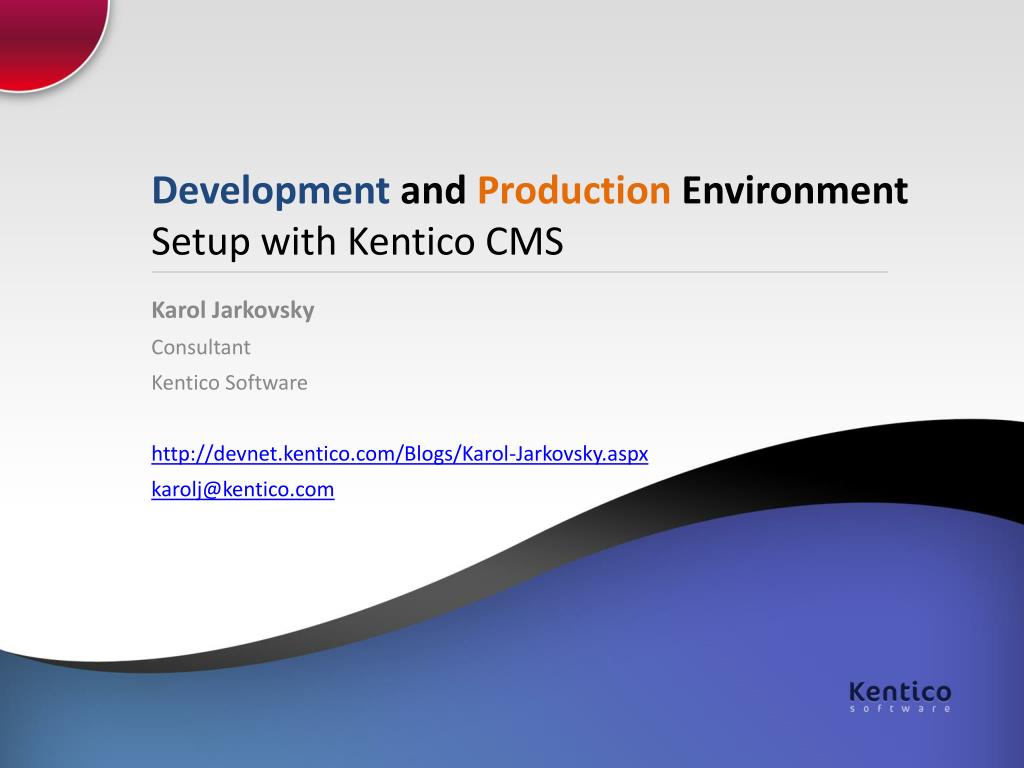 Development and Production Environment
Setup with Kentico CMS

Karol Jarkovsky

Consultant

Kentico Software

http://devnet.kentico.com/Blogs/Karol-Jarkovsky.aspx

karolj@kentico.com

Kentico
software